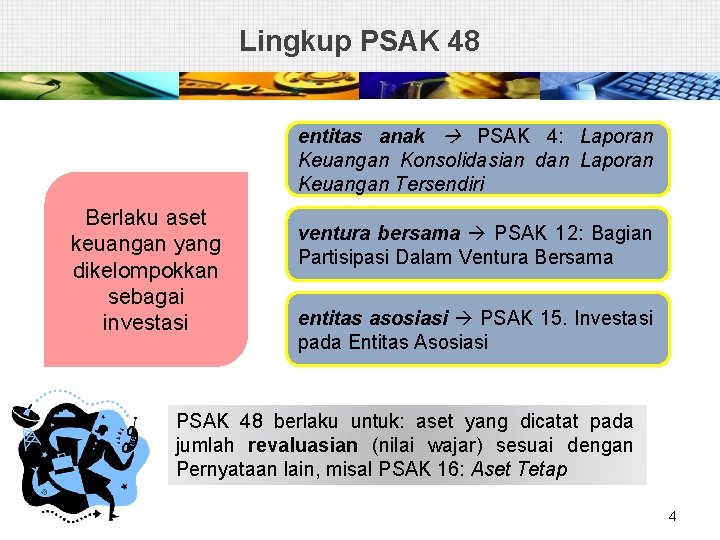 Lingkup PSAK 48

Berlaku aset keuangan yang dikelompokkan sebagai investasi

entitas anak → PSAK 4: Laporan Keuangan Konsolidasian dan Laporan Keuangan Tersendiri

ventura bersama → PSAK 12: Bagian Partisipasi Dalam Ventura Bersama

entitas asosiasi → PSAK 15. Investasi pada Entitas Asosiasi

PSAK 48 berlaku untuk: aset yang dicatat pada jumlah revaluasian (nilai wajar) sesuai dengan Pernyataan lain, misal PSAK 16: Aset Tetap

4